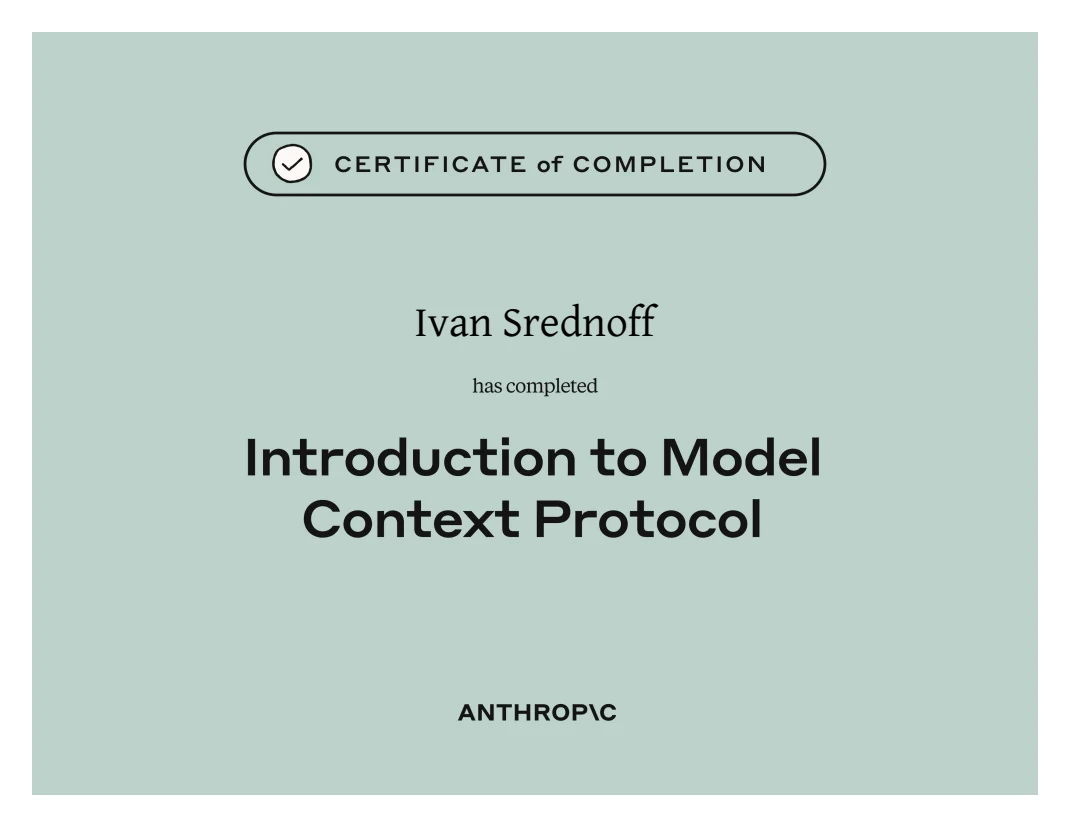 CERTIFICATE of COMPLETION

Ivan Srednoff

has completed

Introduction to Model Context Protocol

ANTHROP\C